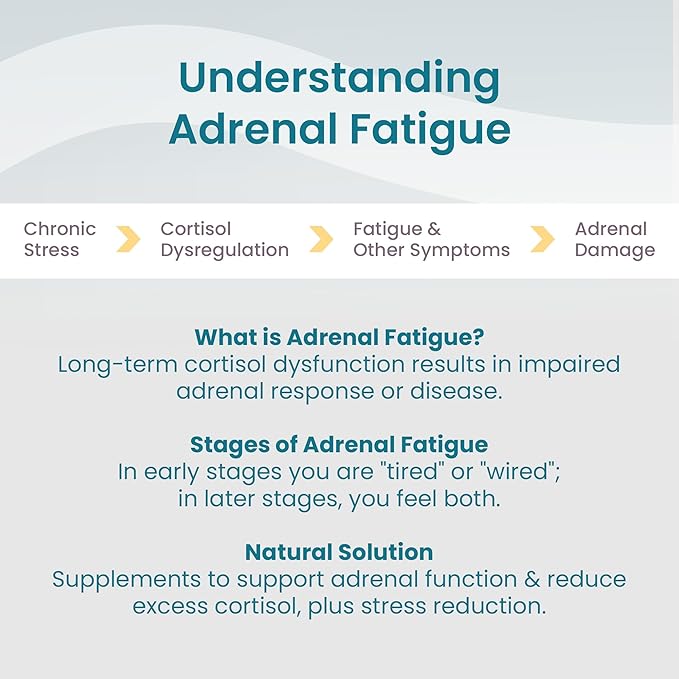 Understanding Adrenal Fatigue

Chronic Stress

Cortisol Dysregulation

Fatigue & Other Symptoms

Adrenal Damage

What is Adrenal Fatigue?
Long-term cortisol dysfunction results in impaired adrenal response or disease.

Stages of Adrenal Fatigue
In early stages you are "tired" or "wired"; in later stages, you feel both.

Natural Solution
Supplements to support adrenal function & reduce excess cortisol, plus stress reduction.